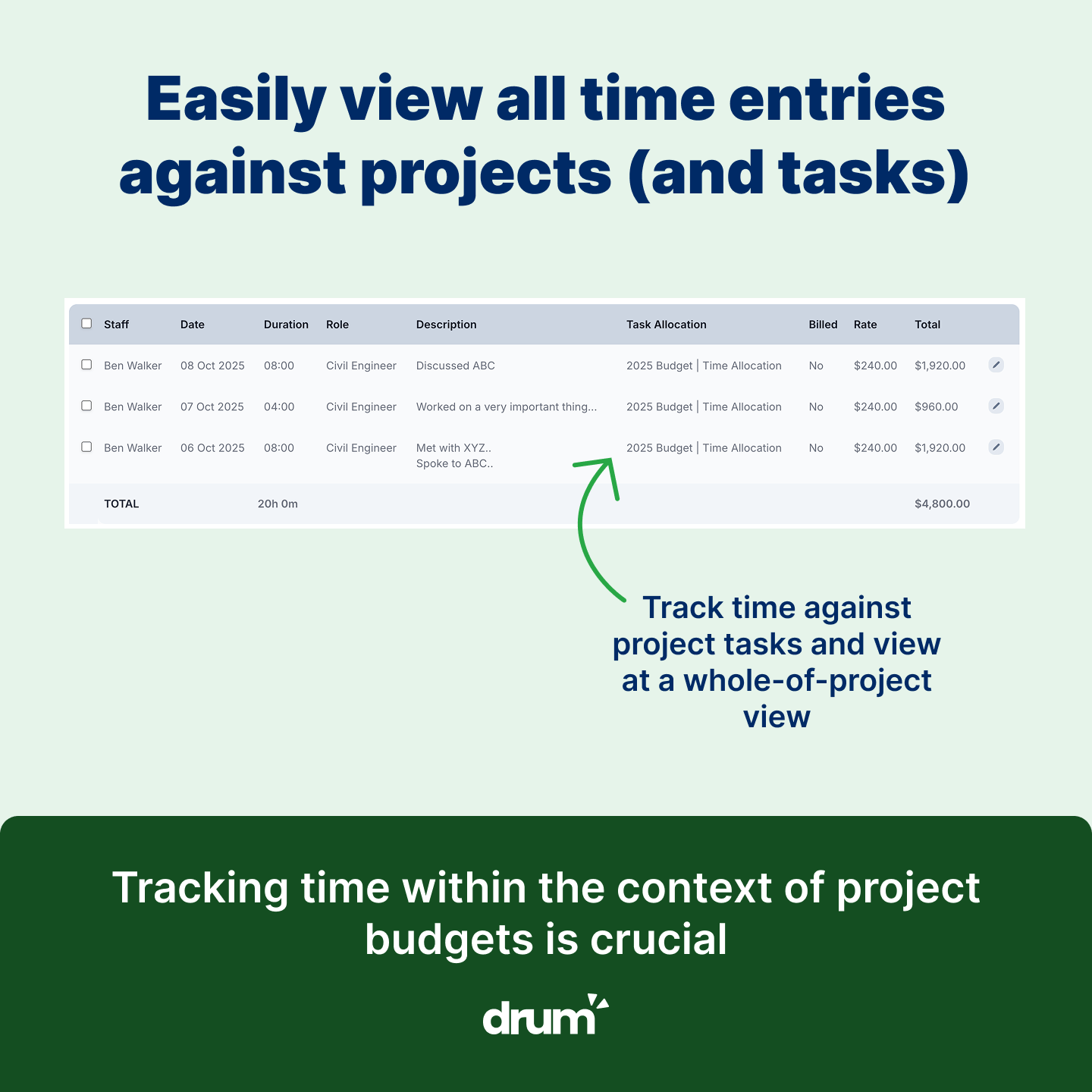 Easily view all time entries against projects (and tasks)

| Staff | Date | Duration | Role | Description | Task Allocation | Billed | Rate | Total |
|---|---|---|---|---|---|---|---|---|
| Ben Walker | 08 Oct 2025 | 08:00 | Civil Engineer | Discussed ABC | 2025 Budget \| Time Allocation | No | $240.00 | $1,920.00 |
| Ben Walker | 07 Oct 2025 | 04:00 | Civil Engineer | Worked on a very important thing... | 2025 Budget \| Time Allocation | No | $240.00 | $960.00 |
| Ben Walker | 06 Oct 2025 | 08:00 | Civil Engineer | Met with XYZ.. Spoke to ABC.. | 2025 Budget \| Time Allocation | No | $240.00 | $1,920.00 |
| TOTAL | | 20h 0m | | | | | | $4,800.00 |

Track time against project tasks and view at a whole-of-project view

Tracking time within the context of project budgets is crucial

drum